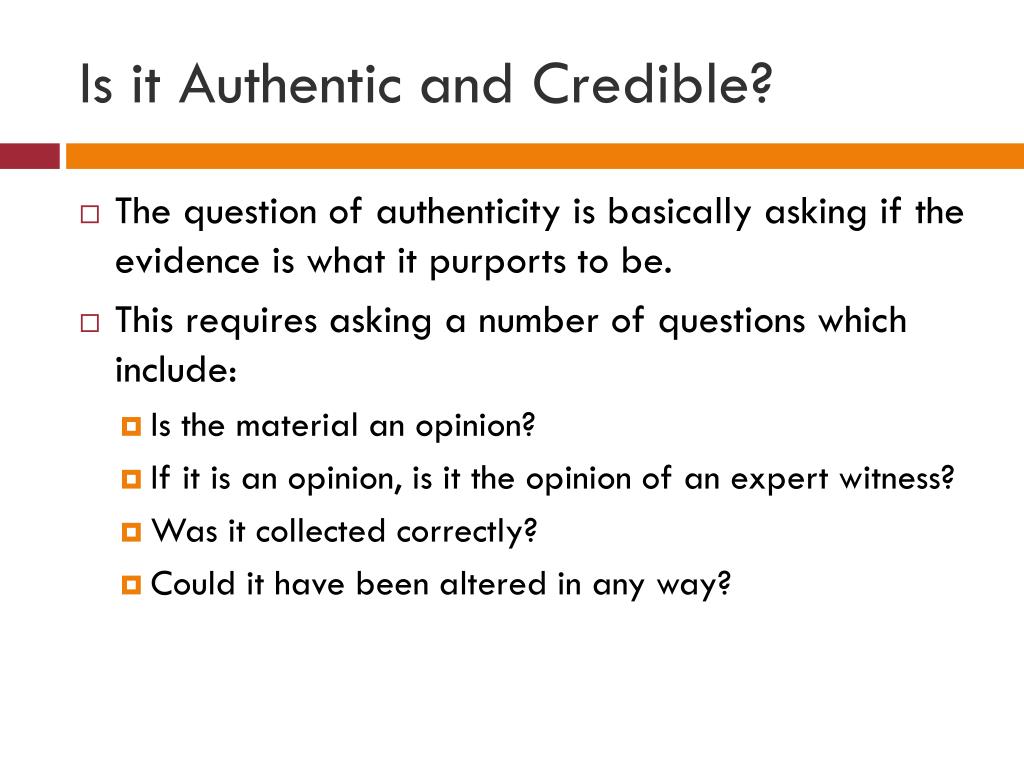 Is it Authentic and Credible?

The question of authenticity is basically asking if the evidence is what it purports to be.

This requires asking a number of questions which include:

Is the material an opinion?

If it is an opinion, is it the opinion of an expert witness?

Was it collected correctly?

Could it have been altered in any way?